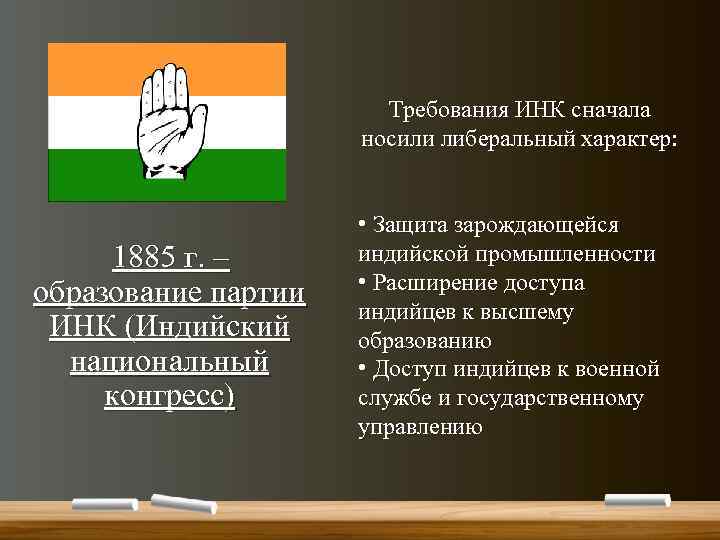 1885 г. – образование партии ИНК (Индийский национальный конгресс)

Требования ИНК сначала носили либеральный характер:

• Защита зарождающейся индийской промышленности
• Расширение доступа индийцев к высшему образованию
• Доступ индийцев к военной службе и государственному управлению